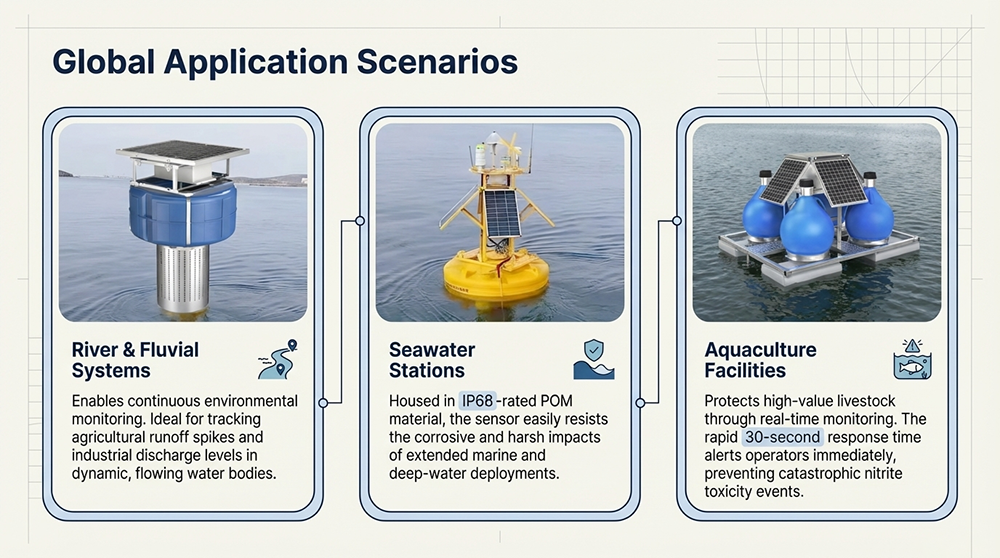 Global Application Scenarios

River & Fluvial Systems

Enables continuous environmental monitoring. Ideal for tracking agricultural runoff spikes and industrial discharge levels in dynamic, flowing water bodies.

Seawater Stations

Housed in IP68-rated POM material, the sensor easily resists the corrosive and harsh impacts of extended marine and deep-water deployments.

Aquaculture Facilities

Protects high-value livestock through real-time monitoring. The rapid 30-second response time alerts operators immediately, preventing catastrophic nitrite toxicity events.